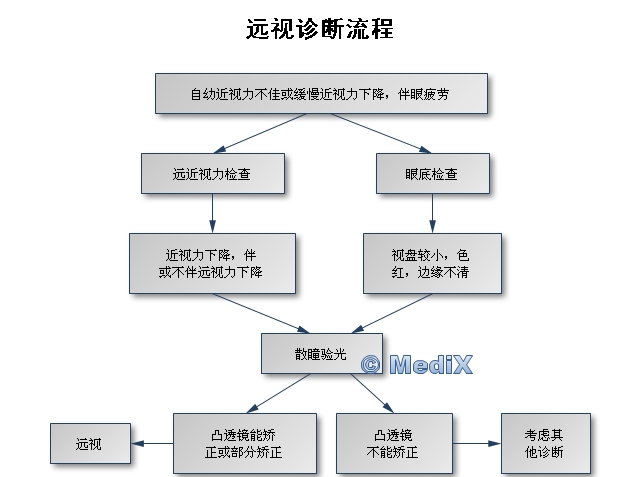 远视诊断流程

自幼近视力不佳或缓慢近视力下降，伴眼疲劳

远近视力检查

眼底检查

近视力下降，伴或不伴远视力下降

视盘较小，色红，边缘不清

散瞳验光

© MediX

远视

凸透镜能矫正或部分矫正

凸透镜不能矫正

考虑其他诊断